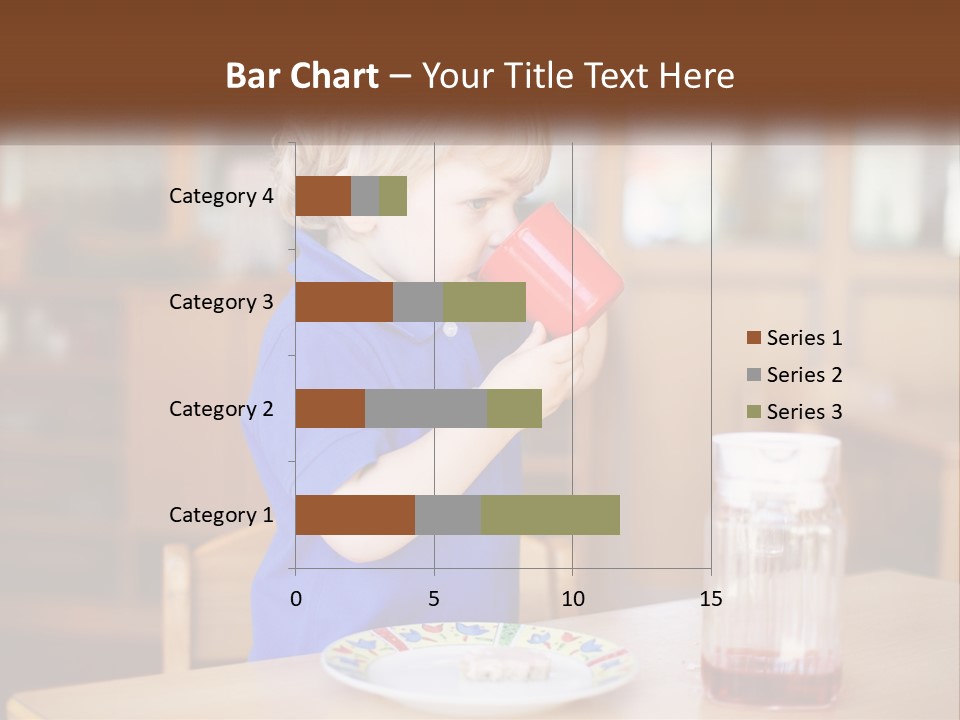 Bar Chart – Your Title Text Here

Category 4
Category 3
Category 2
Category 1

0
5
10
15

Series 1
Series 2
Series 3